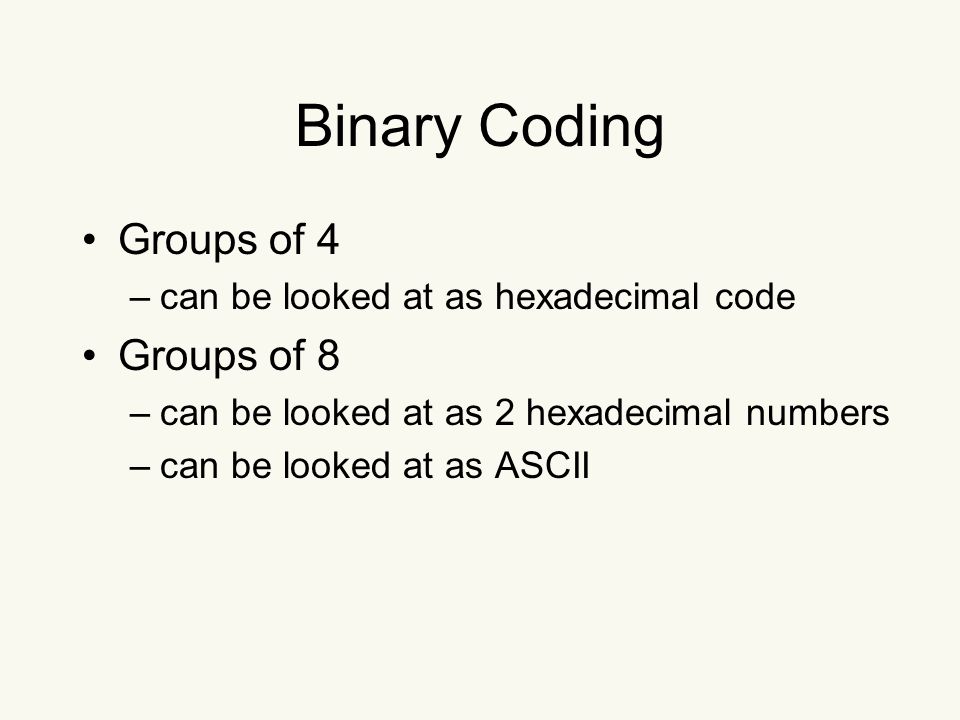 Binary Coding

• Groups of 4
  – can be looked at as hexadecimal code
• Groups of 8
  – can be looked at as 2 hexadecimal numbers
  – can be looked at as ASCII